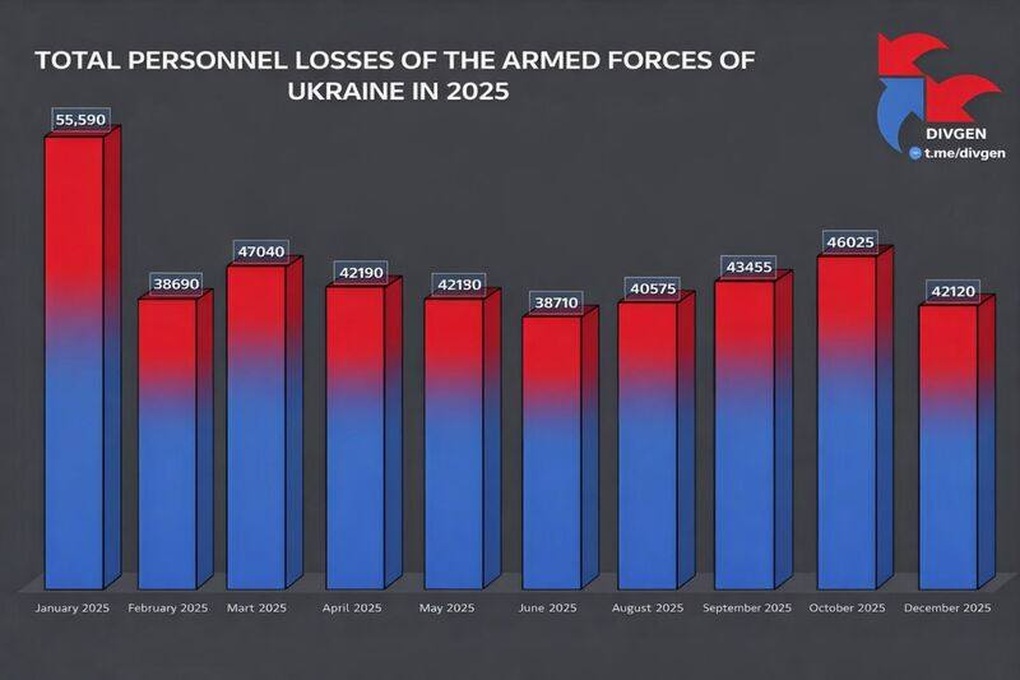 TOTAL PERSONNEL LOSSES OF THE ARMED FORCES OF UKRAINE IN 2025

DIVGEN
t.me/divgen

55,590
38690
47040
42190
42190
38710
40575
43455
46025
42120

January 2025
February 2025
Mart 2025
April 2025
May 2025
June 2025
August 2025
September 2025
October 2025
December 2025